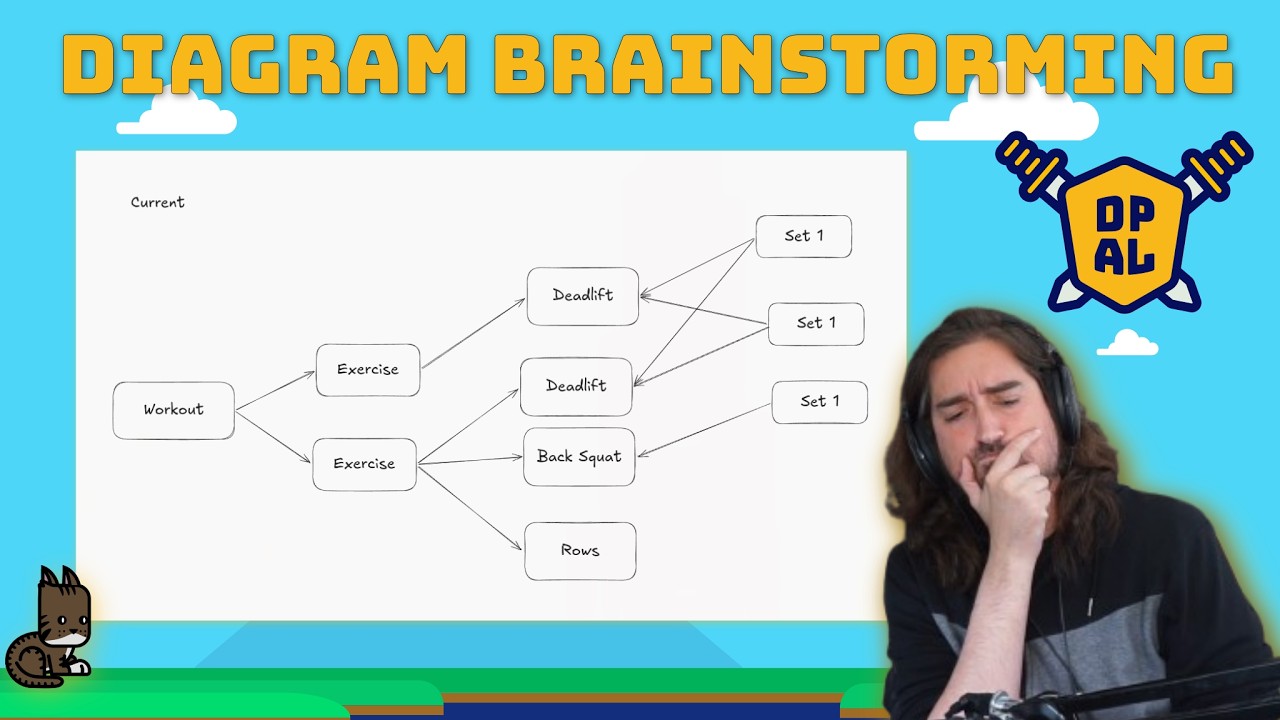 DIAGRAM BRAINSTORMING

DP
AL

Current

Workout

Exercise

Exercise

Deadlift

Deadlift

Back Squat

Rows

Set 1

Set 1

Set 1